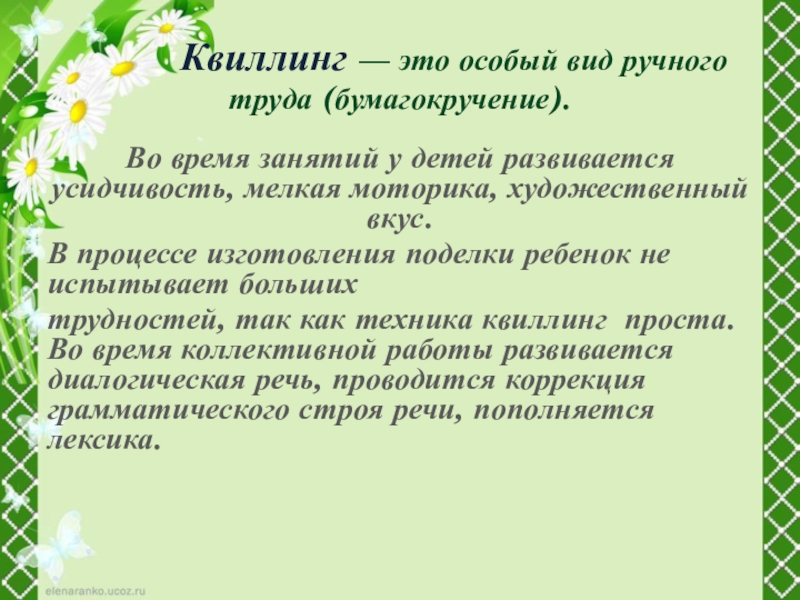 Квиллинг — это особый вид ручного труда (бумагокручение).

Во время занятий у детей развивается усидчивость, мелкая моторика, художественный вкус.

В процессе изготовления поделки ребенок не испытывает больших

трудностей, так как техника квиллинг проста. Во время коллективной работы развивается диалогическая речь, проводится коррекция грамматического строя речи, пополняется лексика.

elenaranko.ucoz.ru